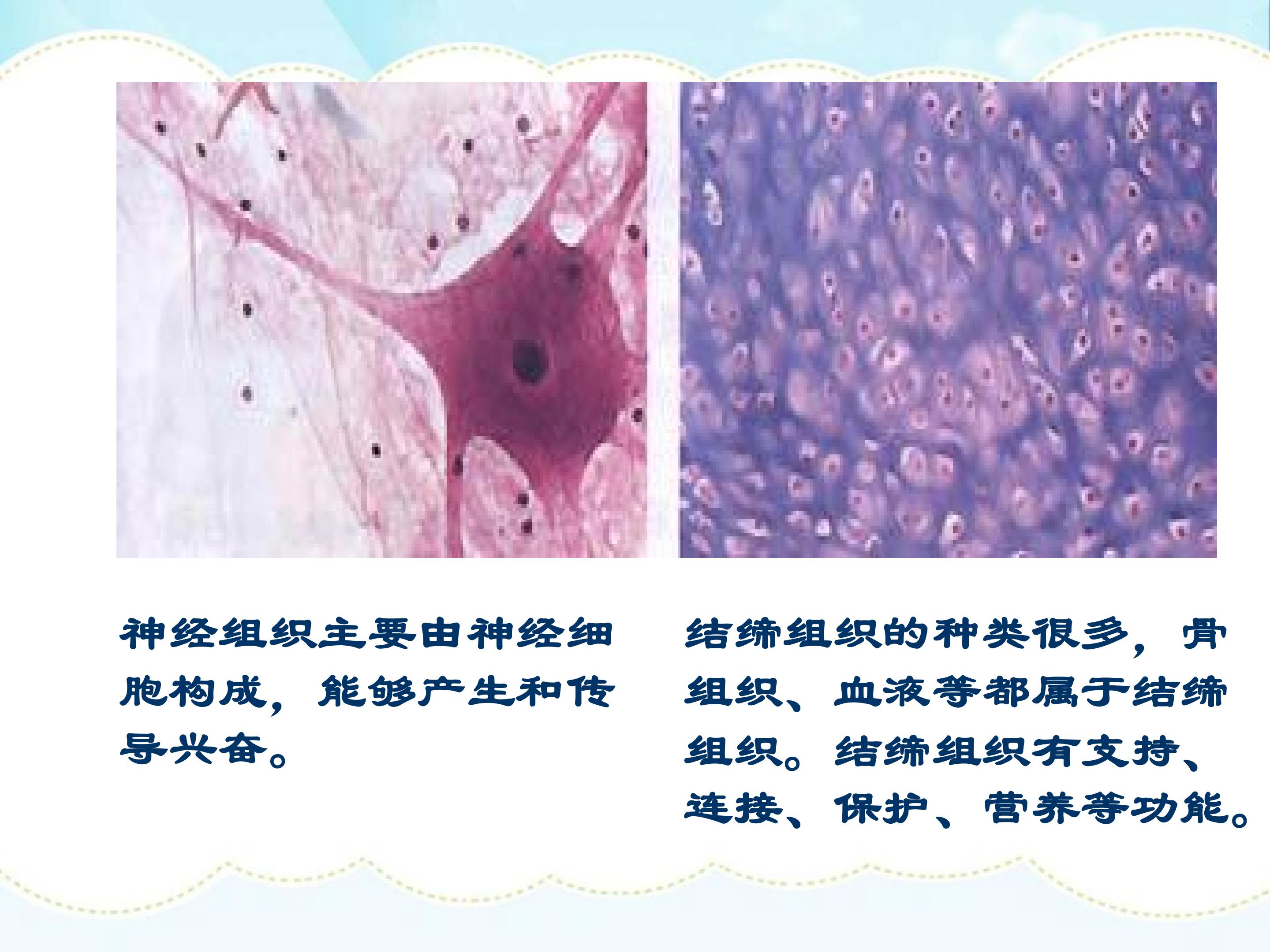 神经组织主要由神经细胞构成，能够产生和传导兴奋。

结缔组织的种类很多，骨组织、血液等都属于结缔组织。结缔组织有支持、连接、保护、营养等功能。